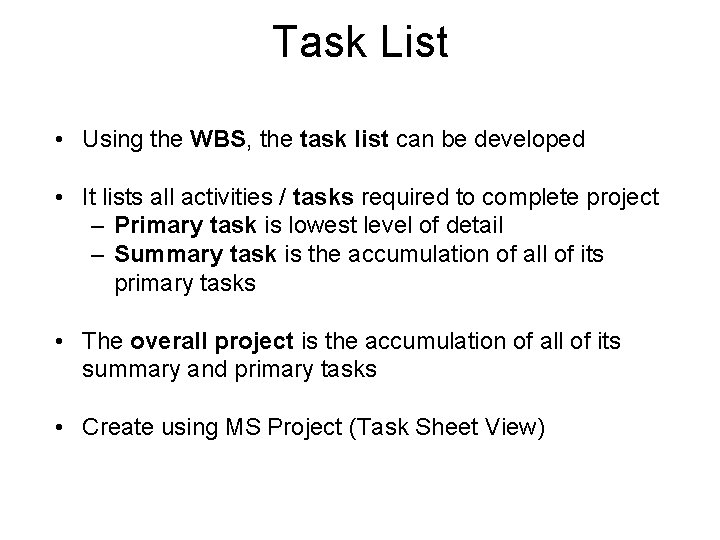 Task List

• Using the WBS, the task list can be developed

• It lists all activities / tasks required to complete project
– Primary task is lowest level of detail
– Summary task is the accumulation of all of its primary tasks

• The overall project is the accumulation of all of its summary and primary tasks

• Create using MS Project (Task Sheet View)